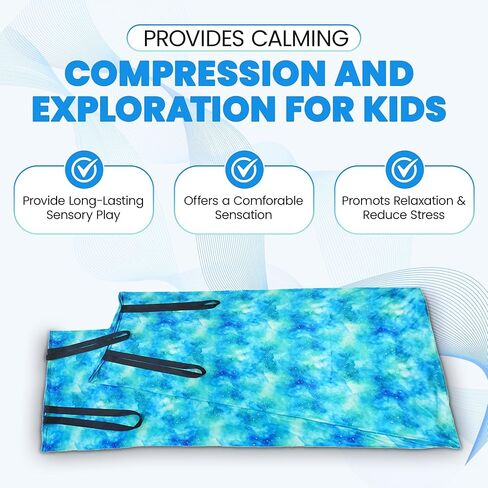 PROVIDES CALMING

COMPRESSION AND EXPLORATION FOR KIDS

Provide Long-Lasting Sensory Play

Offers a Comforable Sensation

Promots Relaxation & Reduce Stress